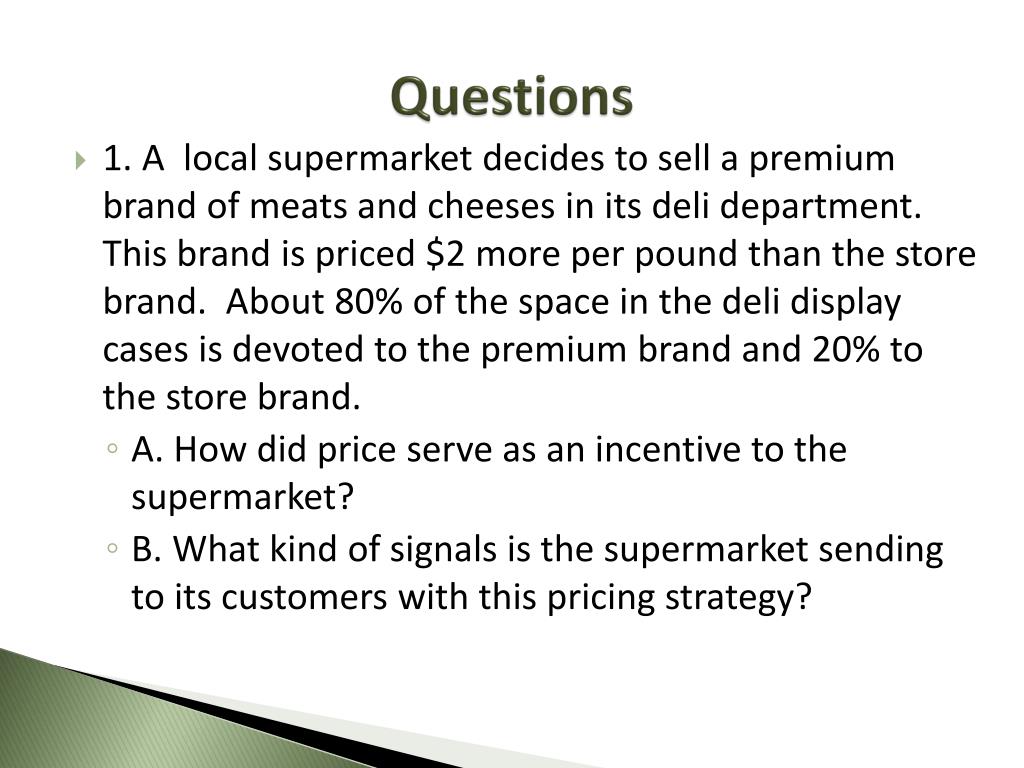 Questions

1. A local supermarket decides to sell a premium brand of meats and cheeses in its deli department. This brand is priced \$2 more per pound than the store brand. About 80% of the space in the deli display cases is devoted to the premium brand and 20% to the store brand.

A. How did price serve as an incentive to the supermarket?

B. What kind of signals is the supermarket sending to its customers with this pricing strategy?